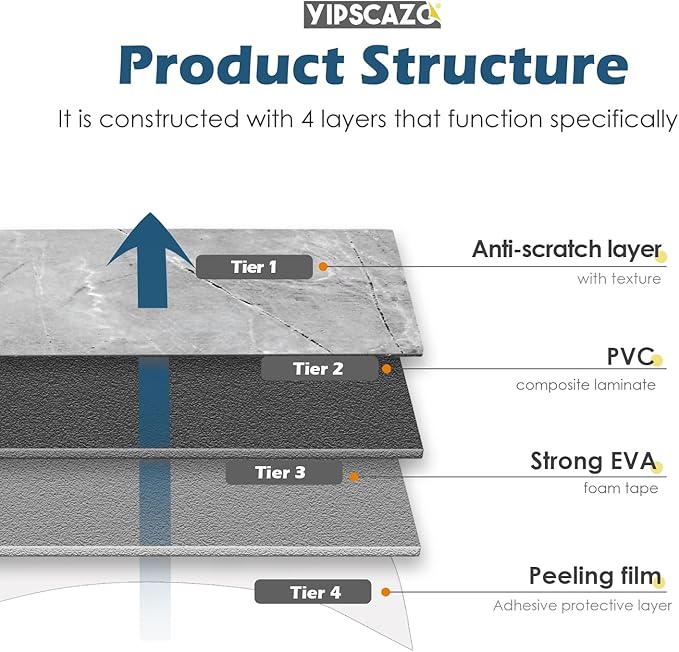 YIPSCAZO

Product Structure

It is constructed with 4 layers that function specifically

Tier 1

Anti-scratch layer
with texture

Tier 2

PVC
composite laminate

Tier 3

Strong EVA
foam tape

Tier 4

Peeling film
Adhesive protective layer